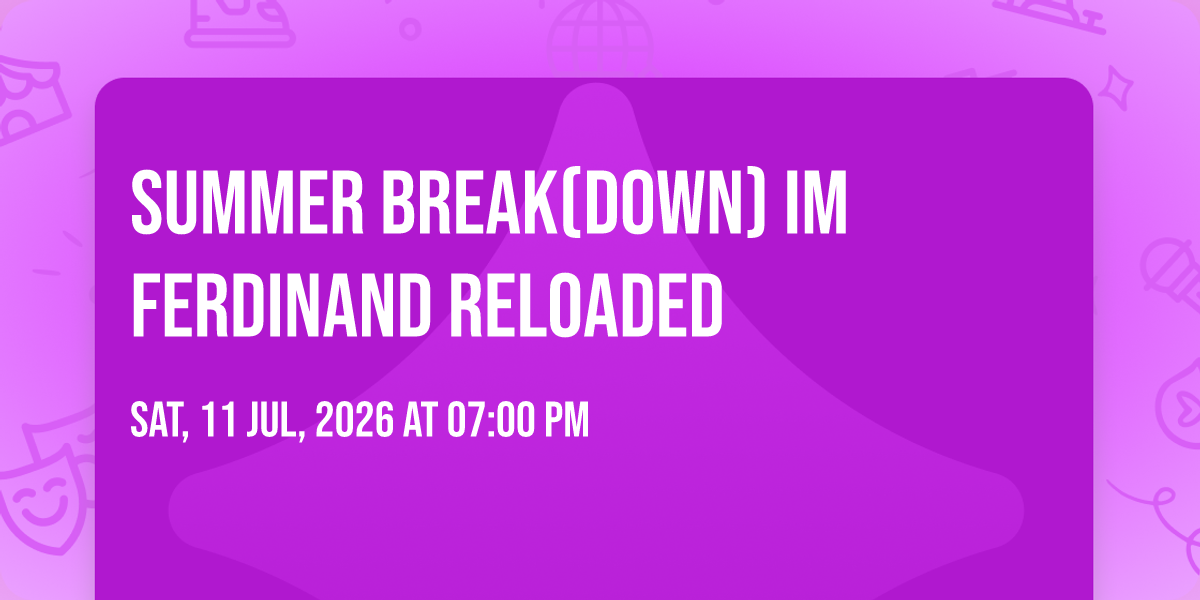 SUMMER BREAK(DOWN) IM FERDINAND RELOADED

SAT, 11 JUL, 2026 AT 07:00 PM